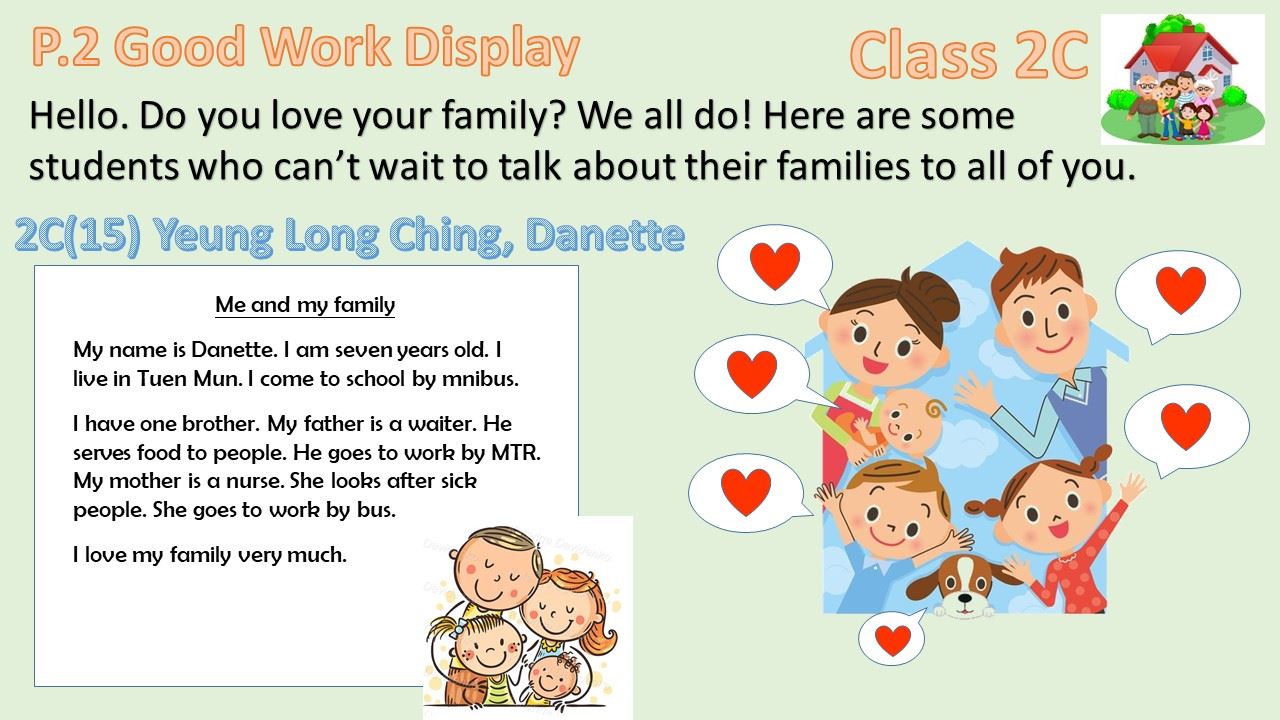 P.2 Good Work Display

Class 2C

Hello. Do you love your family? We all do! Here are some students who can't wait to talk about their families to all of you.

2C(15) Yeung Long Ching, Danette

Me and my family

My name is Danette. I am seven years old. I live in Tuen Mun. I come to school by mnibus.

I have one brother. My father is a waiter. He serves food to people. He goes to work by MTR. My mother is a nurse. She looks after sick people. She goes to work by bus.

I love my family very much.